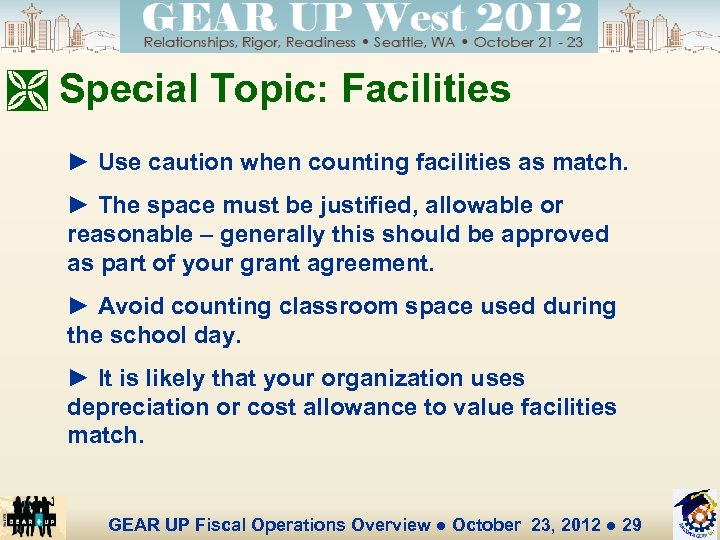 GEAR UP West 2012
Relationships, Rigor, Readiness • Seattle, WA • October 21 - 23

Special Topic: Facilities

► Use caution when counting facilities as match.

► The space must be justified, allowable or reasonable – generally this should be approved as part of your grant agreement.

► Avoid counting classroom space used during the school day.

► It is likely that your organization uses depreciation or cost allowance to value facilities match.

GEAR UP

GEAR UP Fiscal Operations Overview ● October 23, 2012 ● 29